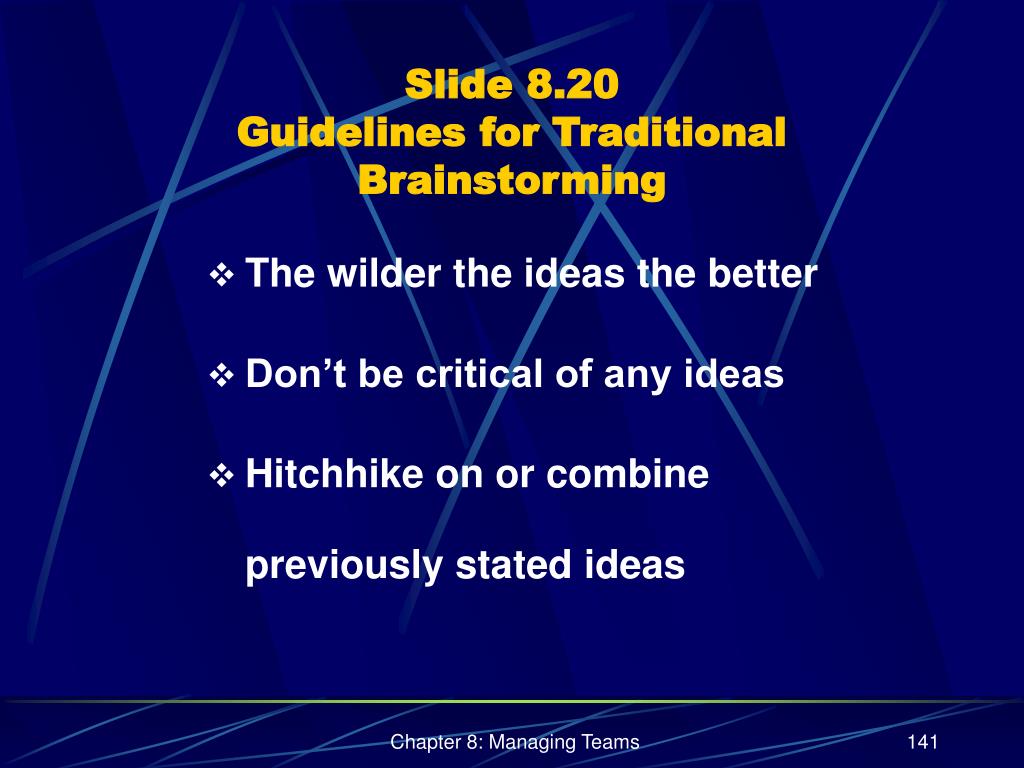 Slide 8.20
Guidelines for Traditional Brainstorming

❖ The wilder the ideas the better

❖ Don’t be critical of any ideas

❖ Hitchhike on or combine previously stated ideas

Chapter 8: Managing Teams

141